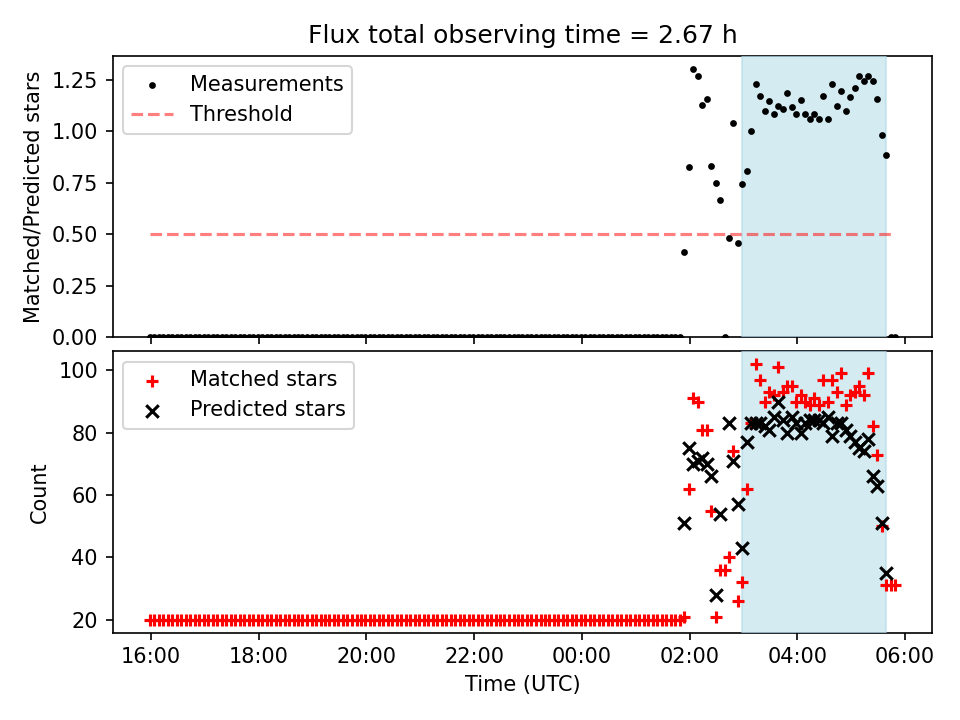 Flux total observing time = 2.67 h

Matched/Predicted stars

1.25
1.00
0.75
0.50
0.25
0.00

Measurements
Threshold

Count

100
80
60
40
20

Matched stars
Predicted stars

16:00
18:00
20:00
22:00
00:00
02:00
04:00
06:00

Time (UTC)